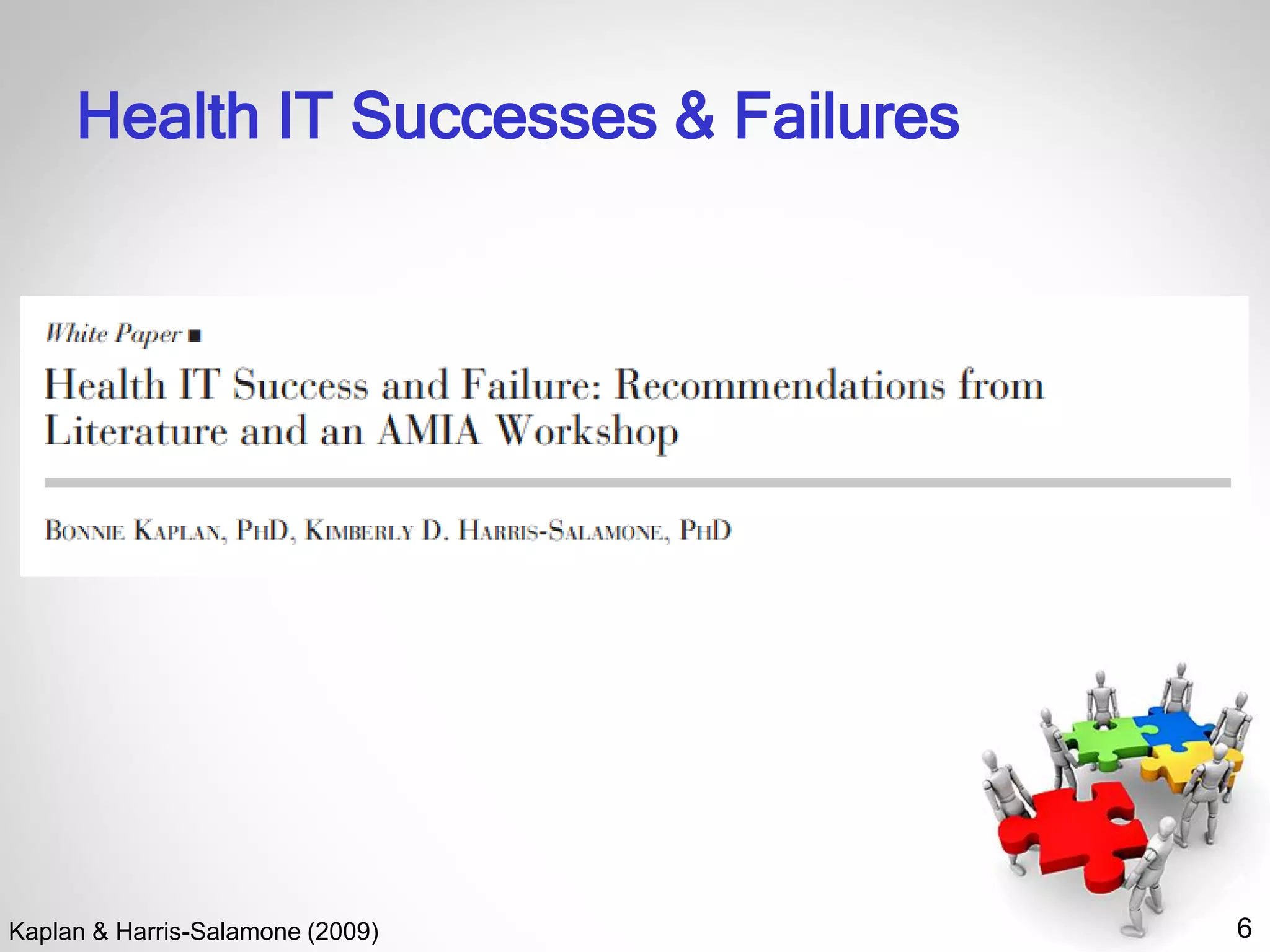 Health IT Successes & Failures

White Paper ■

Health IT Success and Failure: Recommendations from Literature and an AMIA Workshop

BONNIE KAPLAN, PHD, KIMBERLY D. HARRIS-SALAMONE, PHD

Kaplan & Harris-Salamone (2009)

6